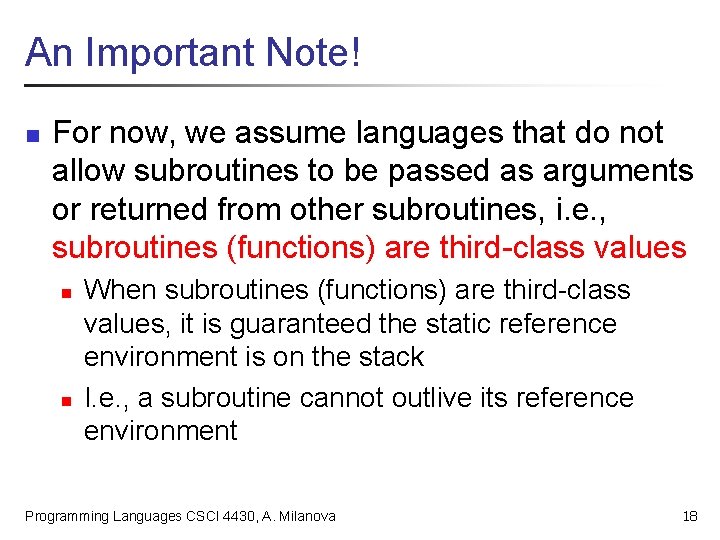 An Important Note!

For now, we assume languages that do not allow subroutines to be passed as arguments or returned from other subroutines, i.e., subroutines (functions) are third-class values

When subroutines (functions) are third-class values, it is guaranteed the static reference environment is on the stack

I.e., a subroutine cannot outlive its reference environment

Programming Languages CSCI 4430, A. Milanova

18